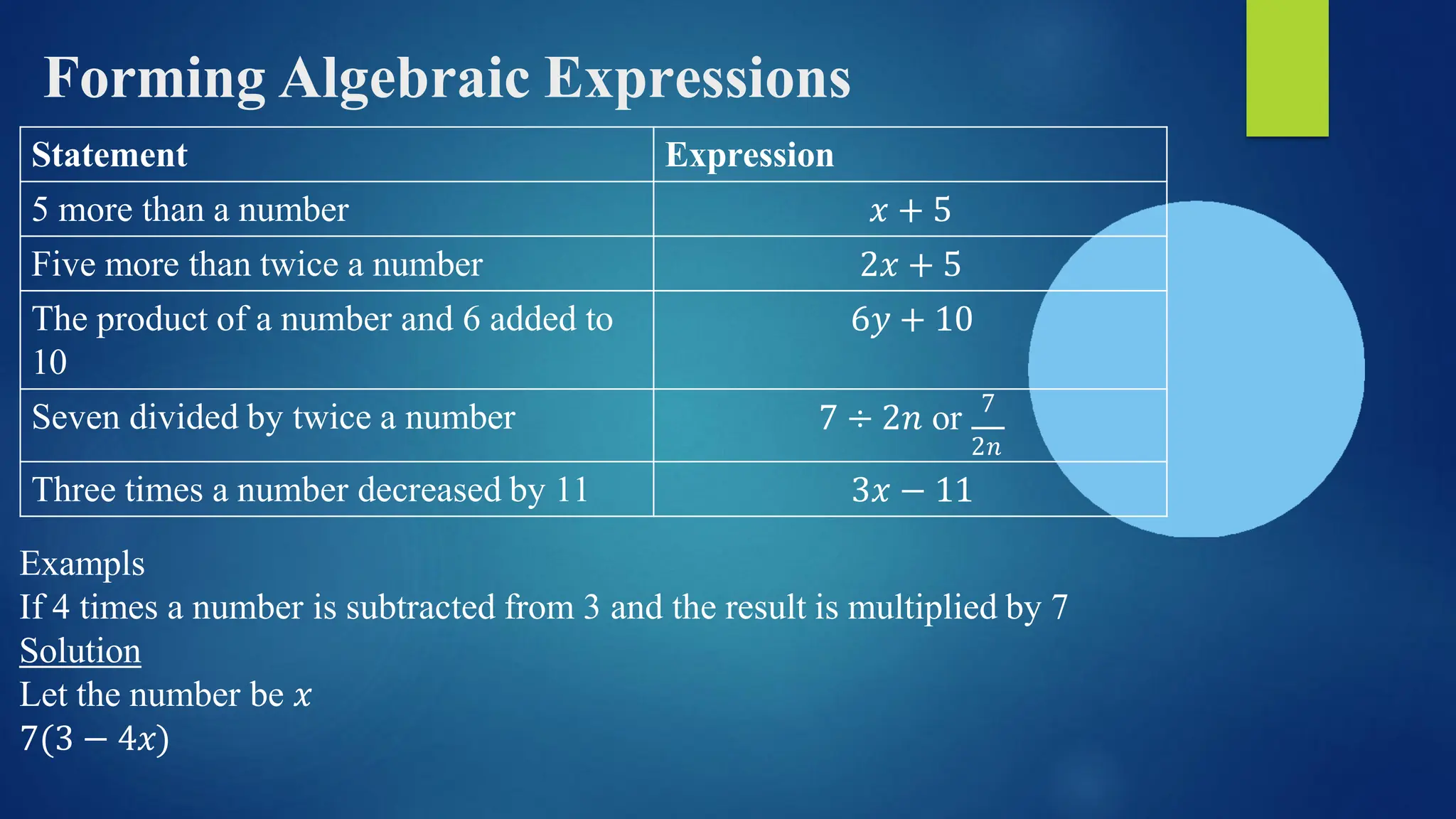 Forming Algebraic Expressions

| Statement | Expression |
|---|---|
| 5 more than a number | $x + 5$ |
| Five more than twice a number | $2x + 5$ |
| The product of a number and 6 added to 10 | $6y + 10$ |
| Seven divided by twice a number | $7 \div 2n$ or $\frac{7}{2n}$ |
| Three times a number decreased by 11 | $3x - 11$ |

Exampls
If 4 times a number is subtracted from 3 and the result is multiplied by 7
Solution
Let the number be $x$
$7(3 - 4x)$